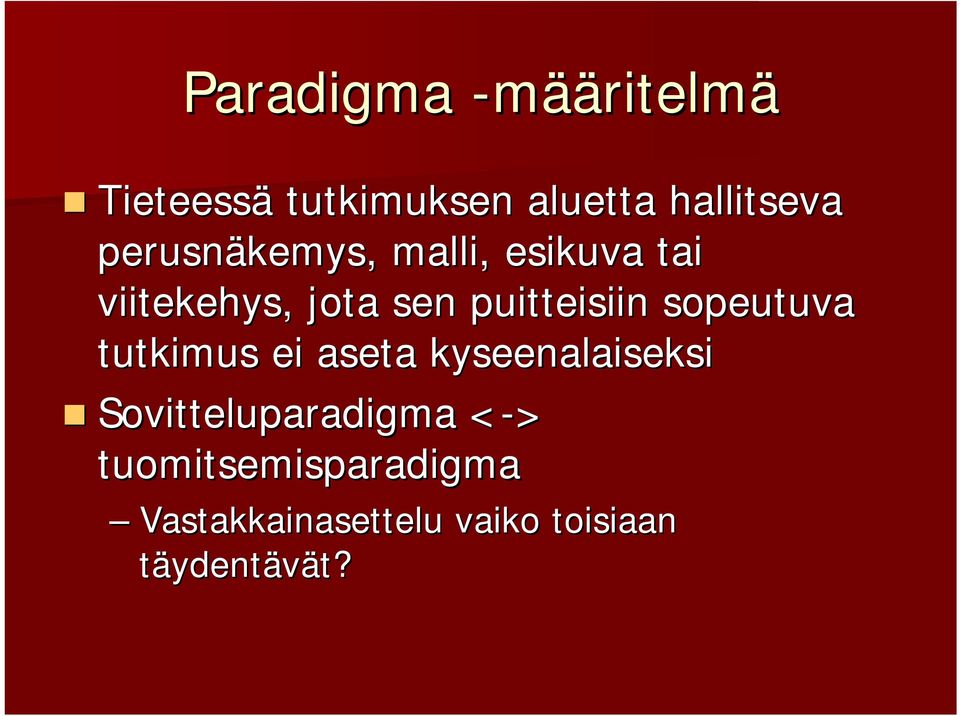 Paradigma -määritelmä

Tieteessä tutkimuksen aluetta hallitseva perusnäkemys, malli, esikuva tai viitekehys, jota sen puitteisiin sopeutuva tutkimus ei aseta kyseenalaiseksi

Sovitteluparadigma <-> tuomitsemisparadigma

– Vastakkainasettelu vaiko toisiaan täydentävät?